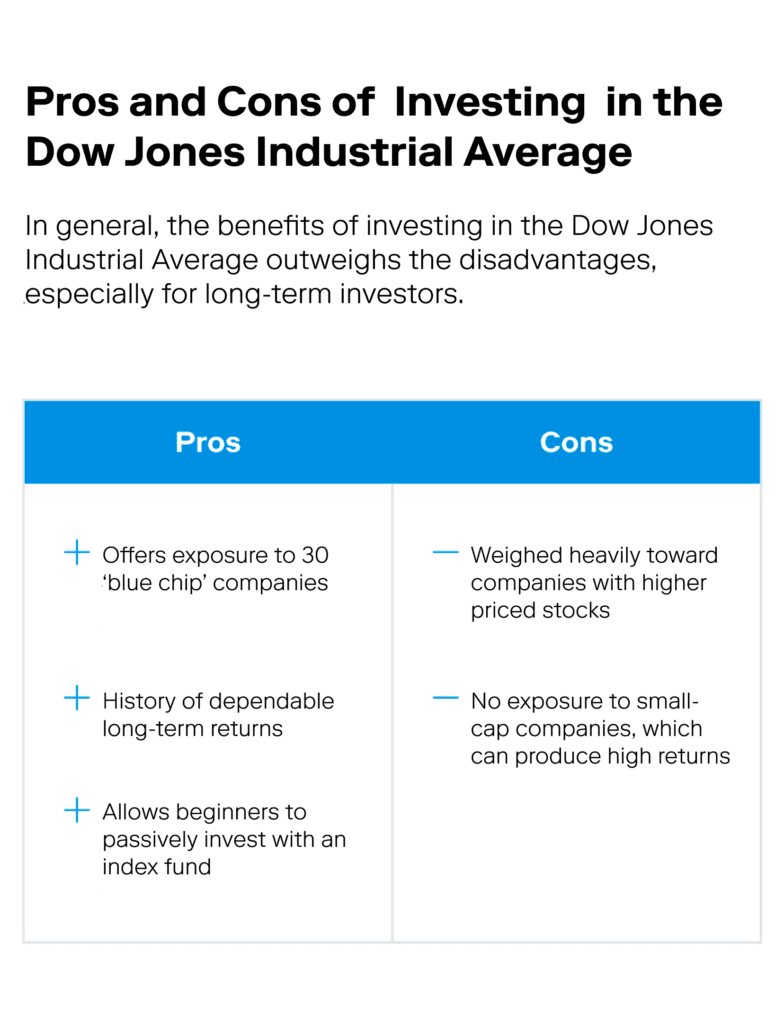 Pros and Cons of Investing in the Dow Jones Industrial Average

In general, the benefits of investing in the Dow Jones Industrial Average outweighs the disadvantages, especially for long-term investors.

| Pros | Cons |
|---|---|
| + Offers exposure to 30 ‘blue chip’ companies | — Weighed heavily toward companies with higher priced stocks |
| + History of dependable long-term returns | — No exposure to small-cap companies, which can produce high returns |
| + Allows beginners to passively invest with an index fund | |